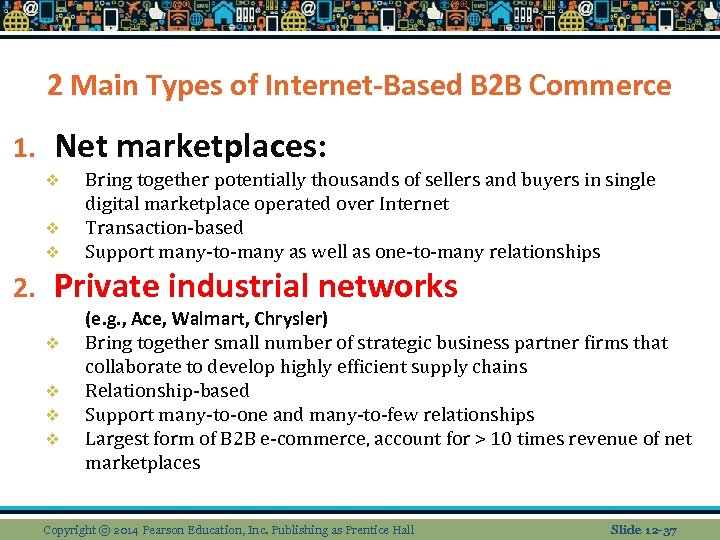 2 Main Types of Internet-Based B2B Commerce

1. Net marketplaces:

❖ Bring together potentially thousands of sellers and buyers in single digital marketplace operated over Internet
❖ Transaction-based
❖ Support many-to-many as well as one-to-many relationships

2. Private industrial networks

(e.g., Ace, Walmart, Chrysler)

❖ Bring together small number of strategic business partner firms that collaborate to develop highly efficient supply chains
❖ Relationship-based
❖ Support many-to-one and many-to-few relationships
❖ Largest form of B2B e-commerce, account for > 10 times revenue of net marketplaces

Copyright © 2014 Pearson Education, Inc. Publishing as Prentice Hall

Slide 12-37